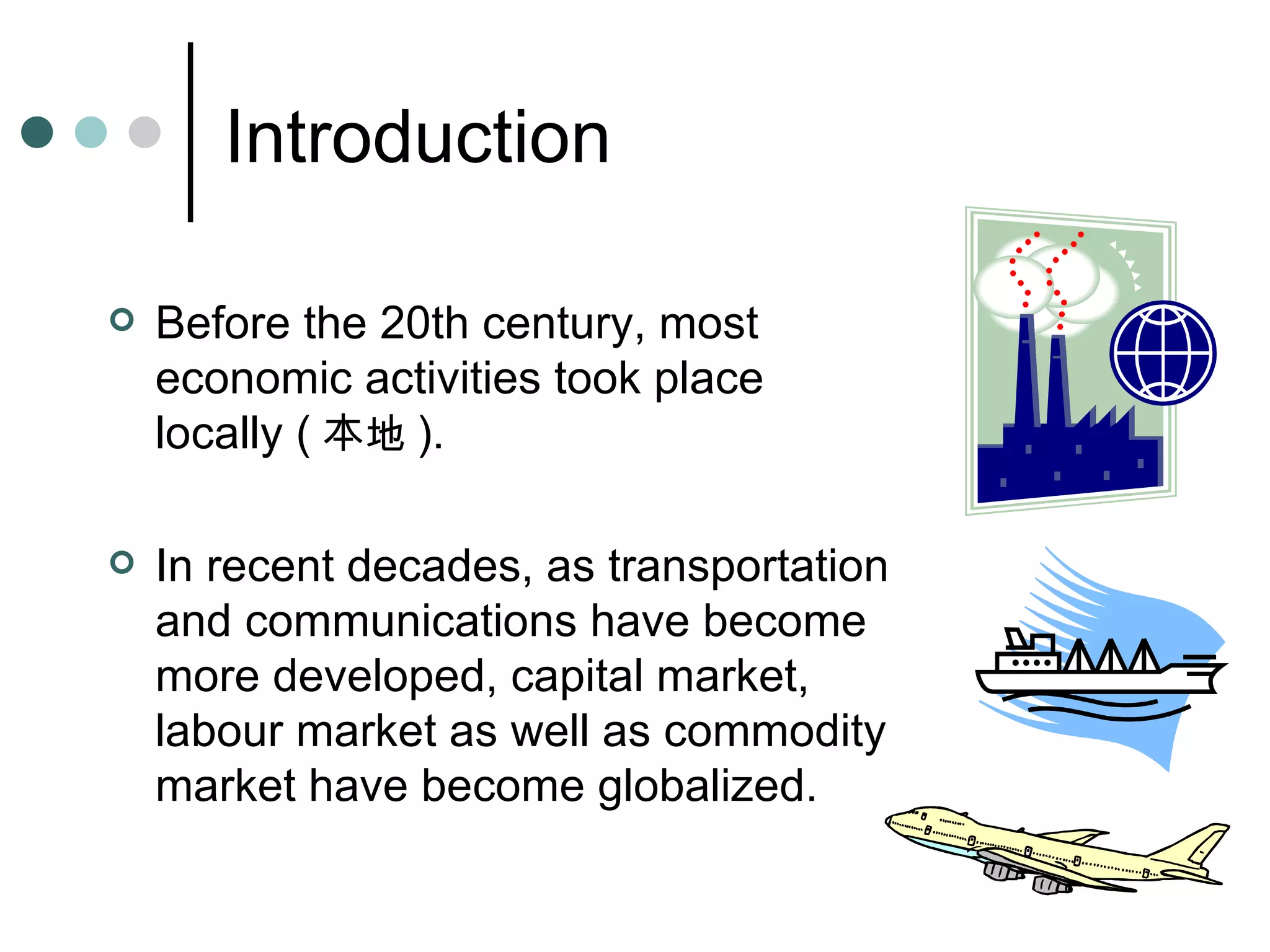 Introduction

Before the 20th century, most economic activities took place locally ( 本地 ).

In recent decades, as transportation and communications have become more developed, capital market, labour market as well as commodity market have become globalized.